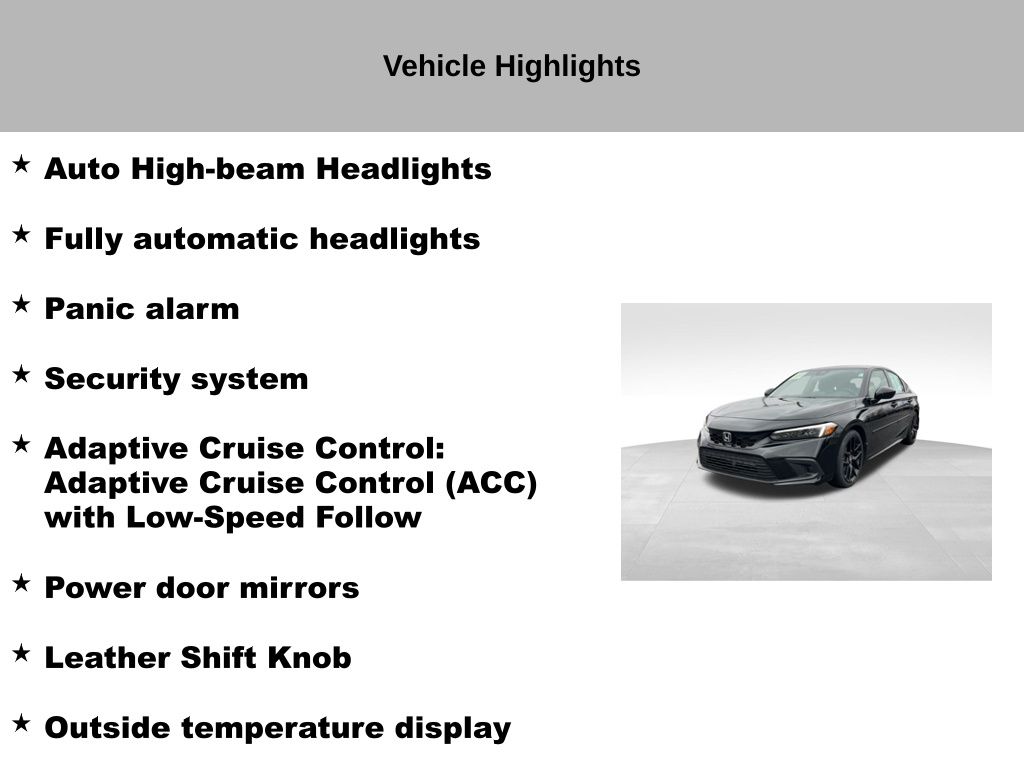 Vehicle Highlights

★ Auto High-beam Headlights

★ Fully automatic headlights

★ Panic alarm

★ Security system

★ Adaptive Cruise Control: Adaptive Cruise Control (ACC) with Low-Speed Follow

★ Power door mirrors

★ Leather Shift Knob

★ Outside temperature display